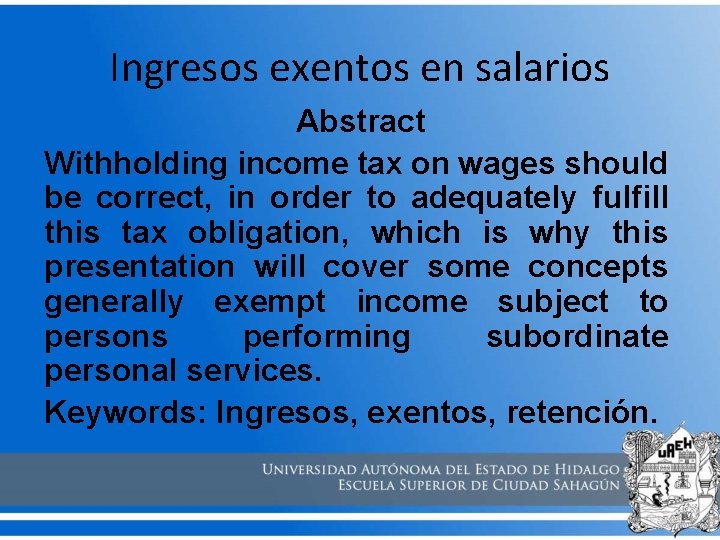 Ingresos exentos en salarios

Abstract

Withholding income tax on wages should be correct, in order to adequately fulfill this tax obligation, which is why this presentation will cover some concepts generally exempt income subject to persons performing subordinate personal services.

Keywords: Ingresos, exentos, retención.

UNIVERSIDAD AUTÓNOMA DEL ESTADO DE HIDALGO
ESCUELA SUPERIOR DE CIUDAD SAHAGÚN

UAEH